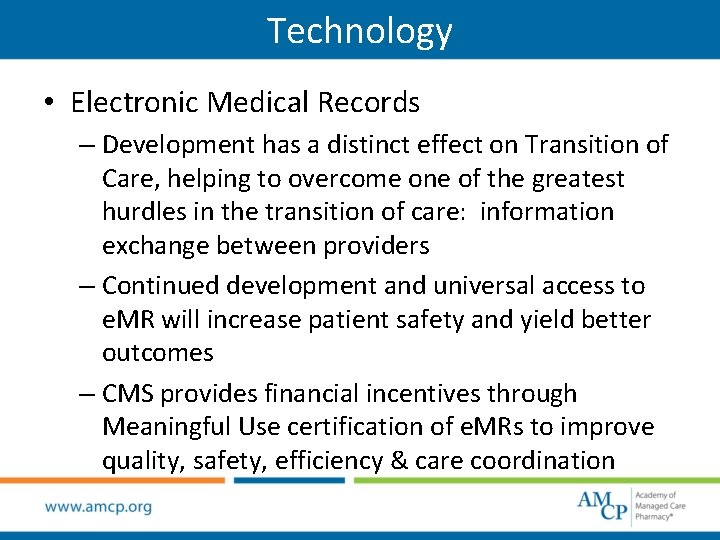 Technology

• Electronic Medical Records

– Development has a distinct effect on Transition of Care, helping to overcome one of the greatest hurdles in the transition of care: information exchange between providers

– Continued development and universal access to eMR will increase patient safety and yield better outcomes

– CMS provides financial incentives through Meaningful Use certification of eMRs to improve quality, safety, efficiency & care coordination

www.amcp.org

AMCP Academy of Managed Care Pharmacy®